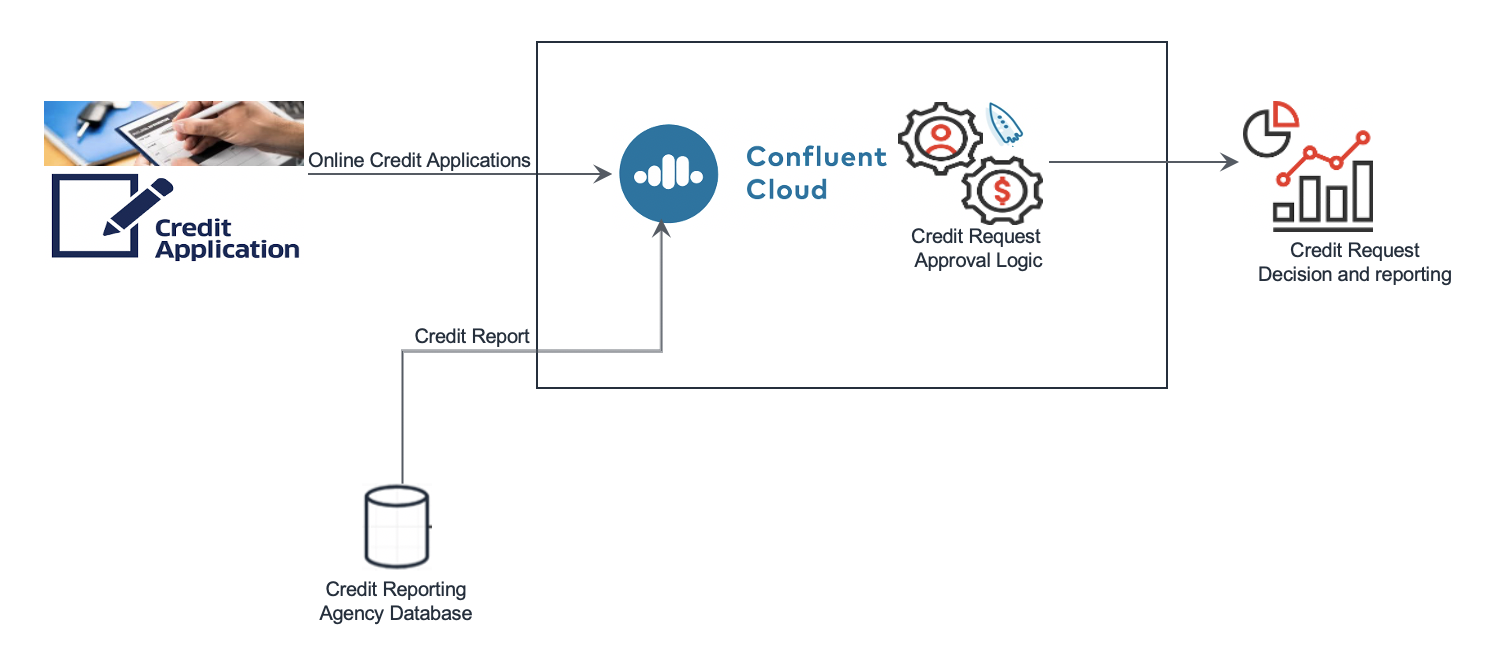 Credit Application

Online Credit Applications

Confluent Cloud

Credit Request Approval Logic

Credit Request Decision and reporting

Credit Report

Credit Reporting Agency Database